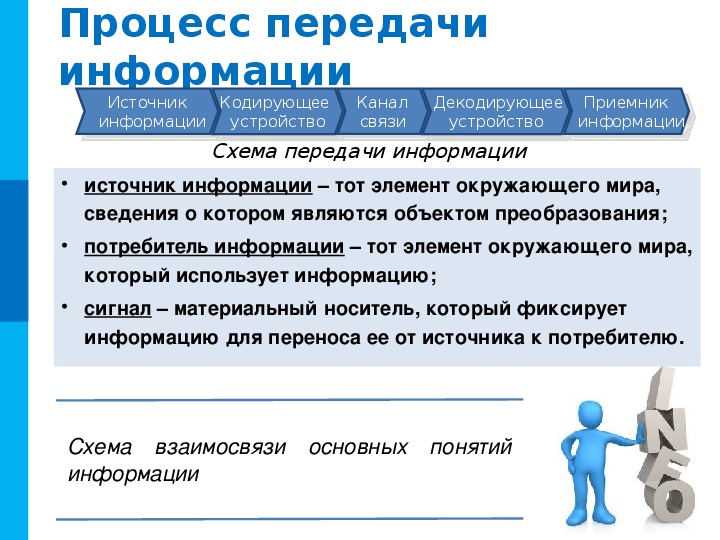 Процесс передачи информации

Источник информации
Кодирующее устройство
Канал связи
Декодирующее устройство
Приемник информации

Схема передачи информации

• источник информации – тот элемент окружающего мира, сведения о котором являются объектом преобразования;
• потребитель информации – тот элемент окружающего мира, который использует информацию;
• сигнал – материальный носитель, который фиксирует информацию для переноса ее от источника к потребителю.

Схема взаимосвязи основных понятий информации

INFO